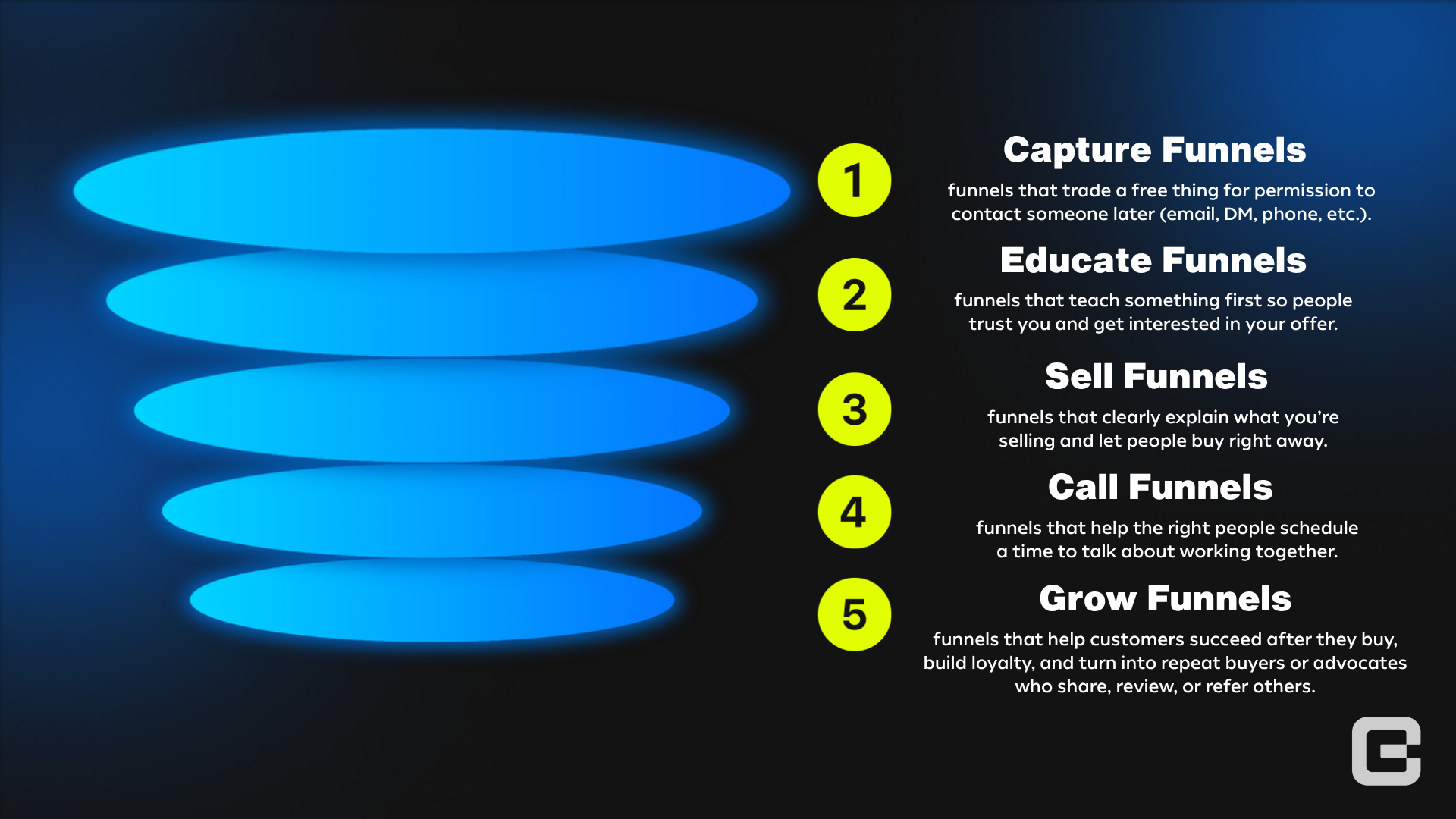 1

Capture Funnels

funnels that trade a free thing for permission to contact someone later (email, DM, phone, etc.).

2

Educate Funnels

funnels that teach something first so people trust you and get interested in your offer.

3

Sell Funnels

funnels that clearly explain what you're selling and let people buy right away.

4

Call Funnels

funnels that help the right people schedule a time to talk about working together.

5

Grow Funnels

funnels that help customers succeed after they buy, build loyalty, and turn into repeat buyers or advocates who share, review, or refer others.